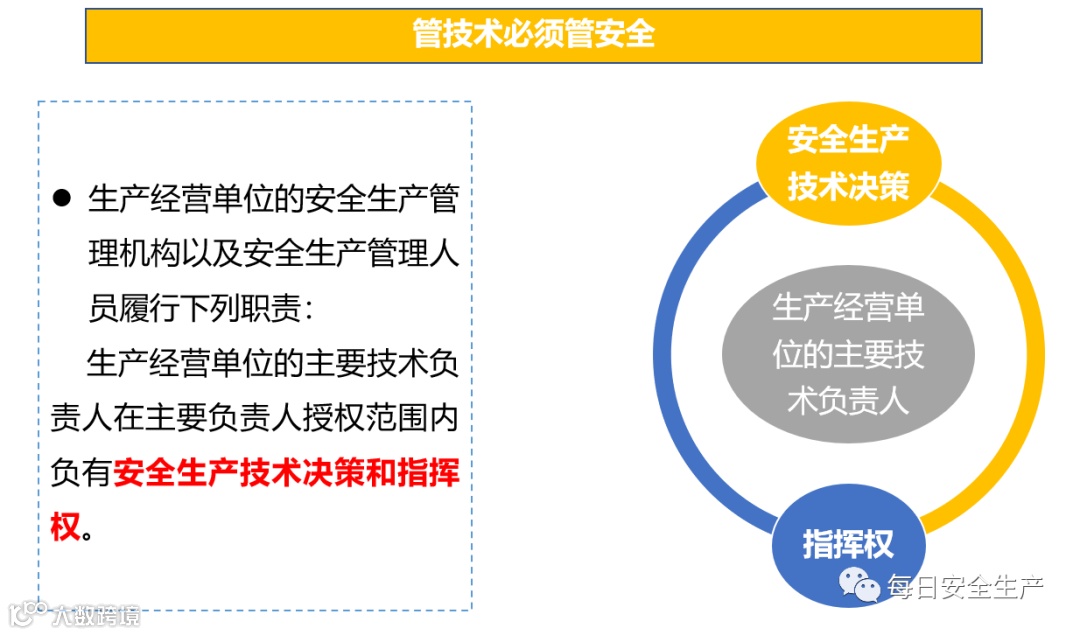 管技术必须管安全

● 生产经营单位的安全生产管理机构以及安全生产管理人员履行下列职责：

生产经营单位的主要技术负责人在主要负责人授权范围内负有安全生产技术决策和指挥权。

安全生产技术决策

生产经营单位的主要技术负责人

指挥权

每日安全生产

六数跨境